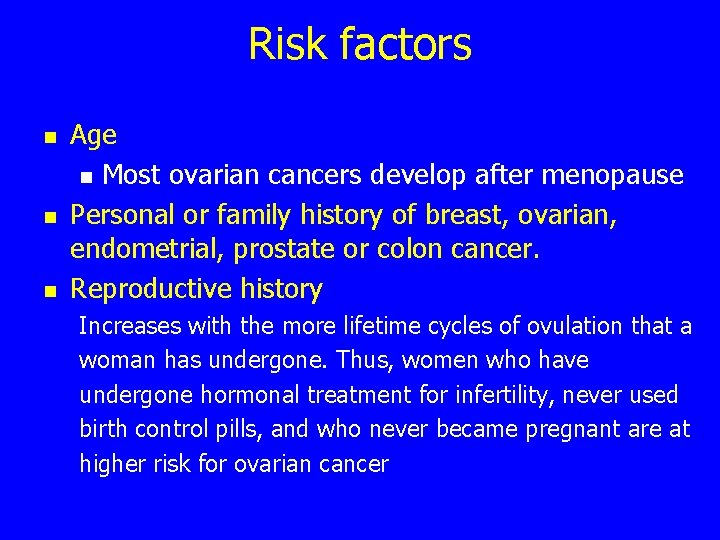 Risk factors

- Age
  - Most ovarian cancers develop after menopause
- Personal or family history of breast, ovarian, endometrial, prostate or colon cancer.
- Reproductive history

Increases with the more lifetime cycles of ovulation that a woman has undergone. Thus, women who have undergone hormonal treatment for infertility, never used birth control pills, and who never became pregnant are at higher risk for ovarian cancer